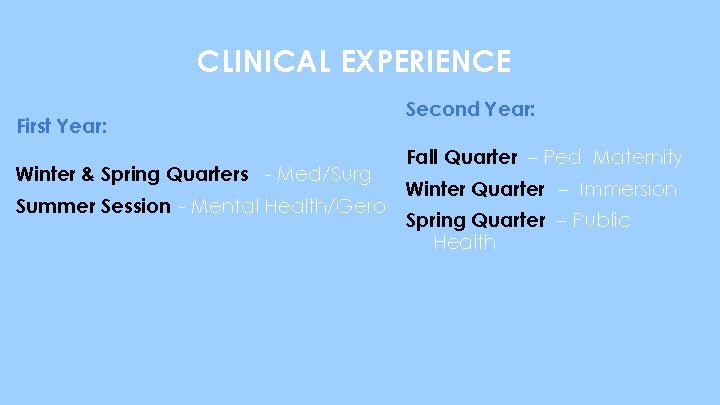 CLINICAL EXPERIENCE

First Year:

Winter & Spring Quarters - Med/Surg

Summer Session - Mental Health/Gero

Second Year:

Fall Quarter – Ped Maternity

Winter Quarter – Immersion

Spring Quarter – Public Health